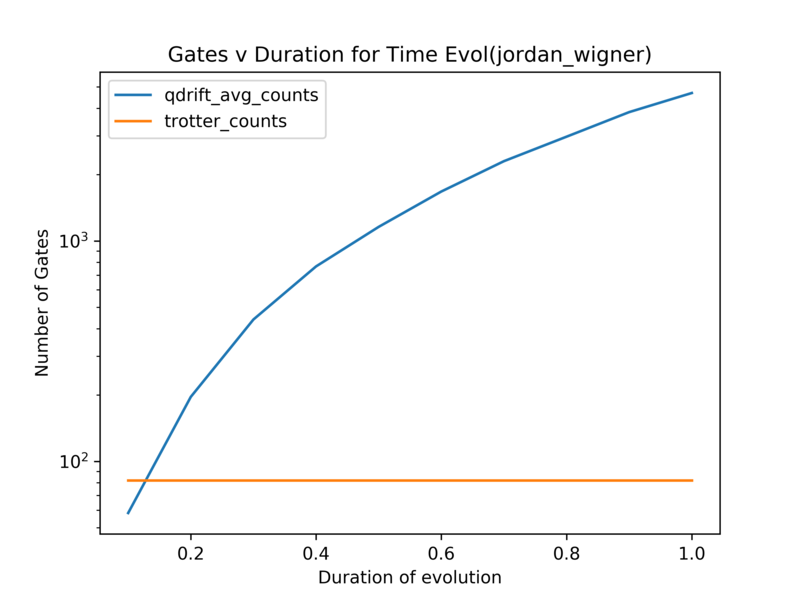 Gates v Duration for Time Evol(jordan_wigner)

qdrift_avg_counts
trotter_counts

Number of Gates

$10^3$

$10^2$

0.2
0.4
0.6
0.8
1.0

Duration of evolution